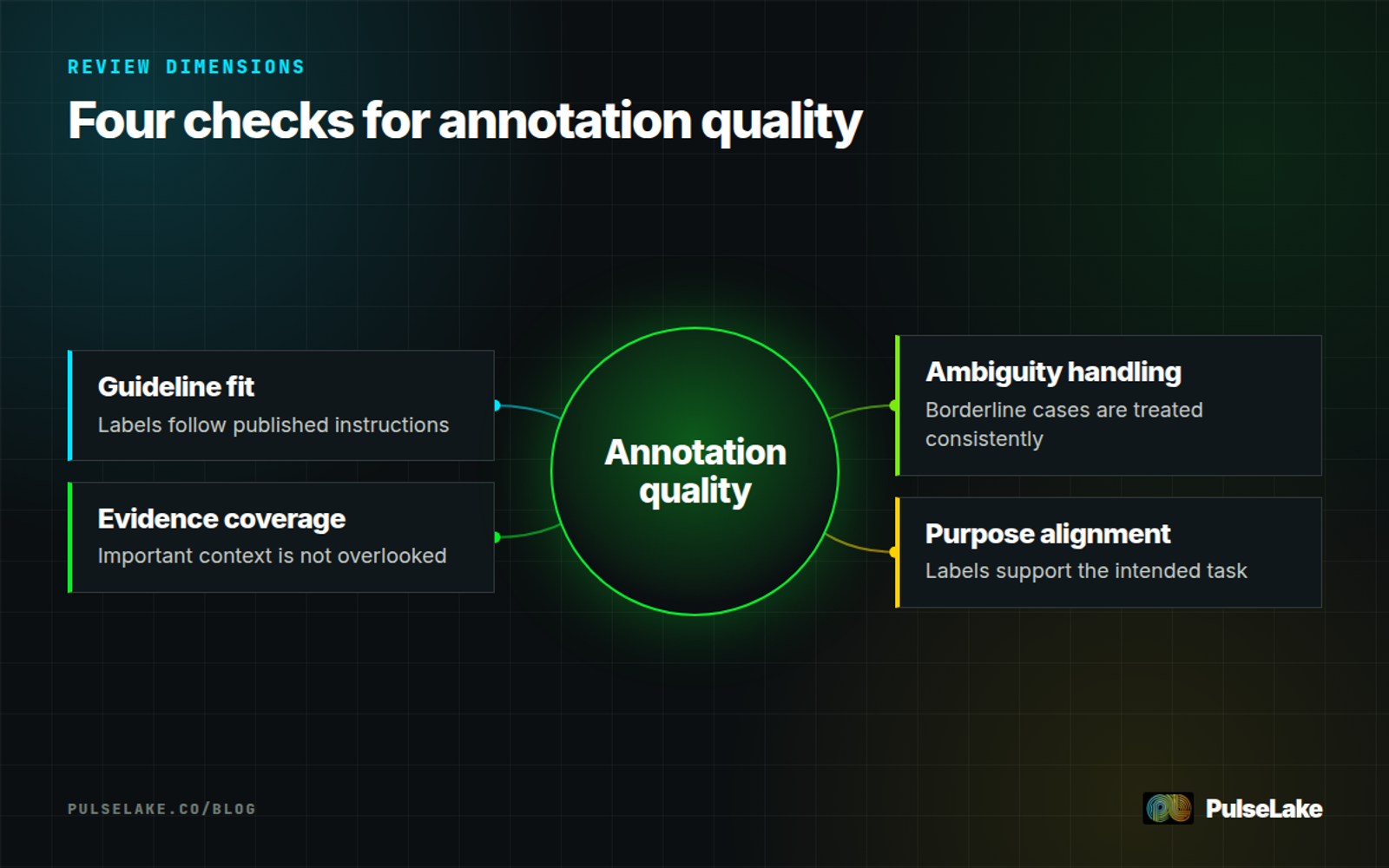 REVIEW DIMENSIONS

Four checks for annotation quality

Guideline fit

Labels follow published instructions

Evidence coverage

Important context is not overlooked

Annotation quality

Ambiguity handling

Borderline cases are treated consistently

Purpose alignment

Labels support the intended task

PULSELAKE.CO/BLOG

PulseLake